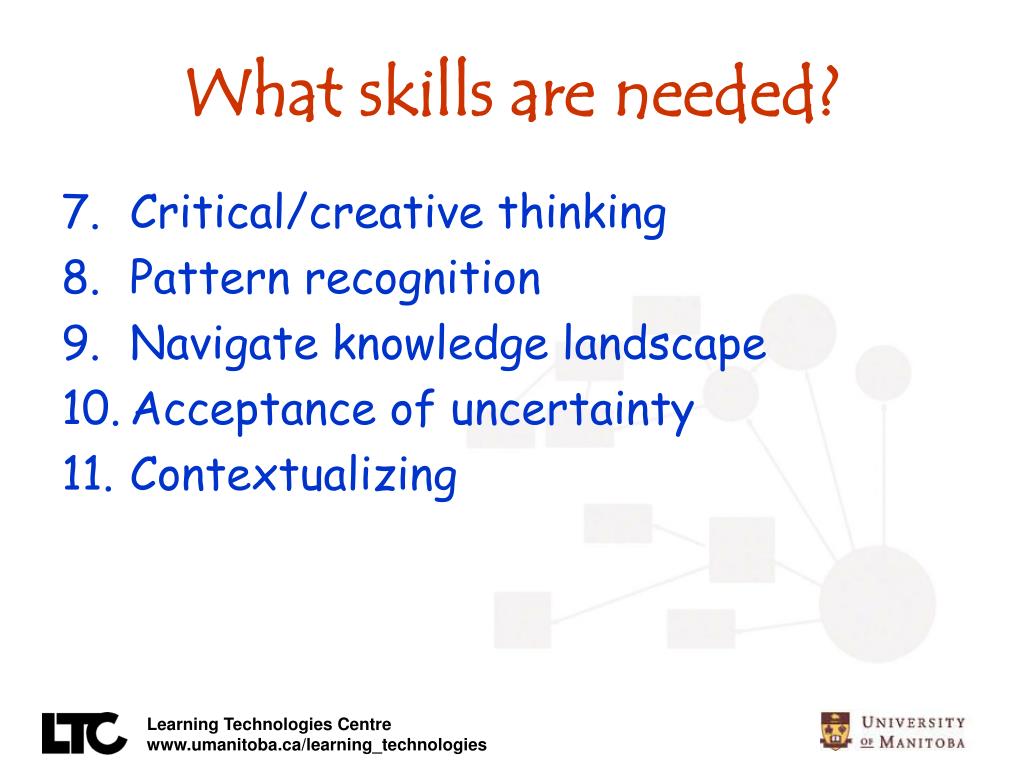 What skills are needed?

7. Critical/creative thinking
8. Pattern recognition
9. Navigate knowledge landscape
10. Acceptance of uncertainty
11. Contextualizing

LTC
Learning Technologies Centre
www.umanitoba.ca/learning_technologies

UNIVERSITY OF MANITOBA